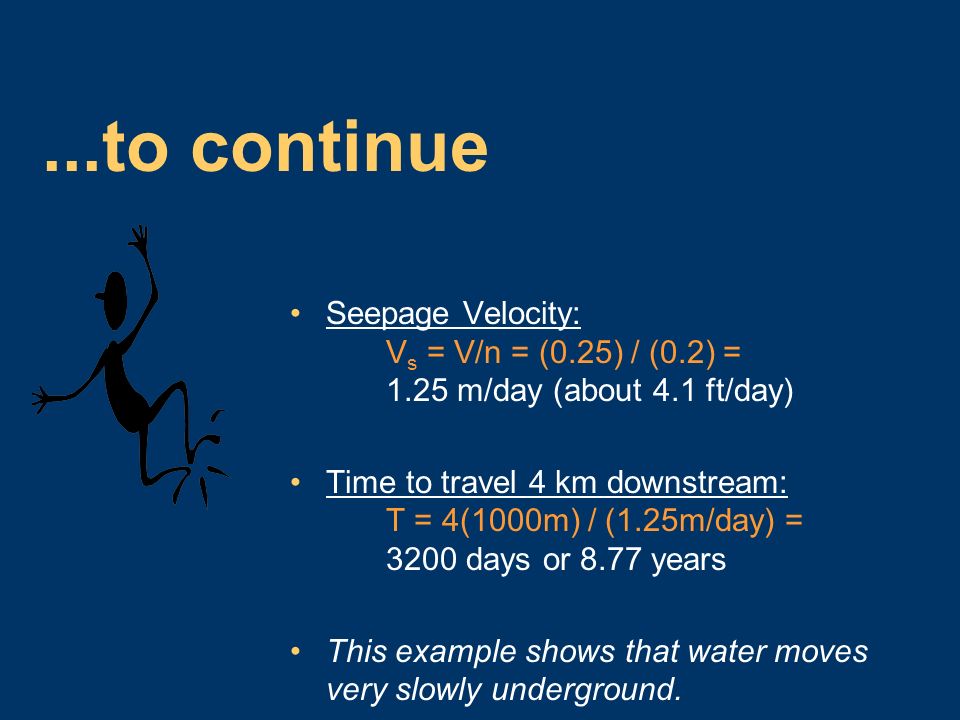 ...to continue

• Seepage Velocity:
$V_s$ = V/n = (0.25) / (0.2) = 1.25 m/day (about 4.1 ft/day)

• Time to travel 4 km downstream:
T = 4(1000m) / (1.25m/day) = 3200 days or 8.77 years

• This example shows that water moves very slowly underground.